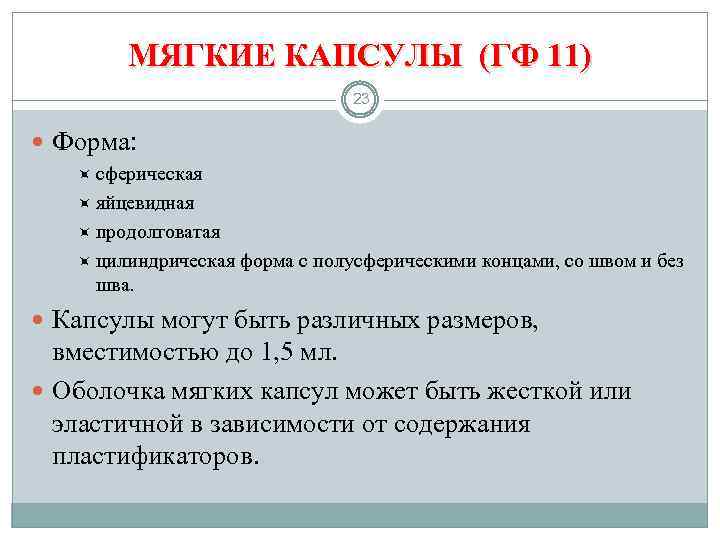 МЯГКИЕ КАПСУЛЫ (ГФ 11)

23

Форма:

сферическая

яйцевидная

продолговатая

цилиндрическая форма с полусферическими концами, со швом и без шва.

Капсулы могут быть различных размеров, вместимостью до 1,5 мл.

Оболочка мягких капсул может быть жесткой или эластичной в зависимости от содержания пластификаторов.